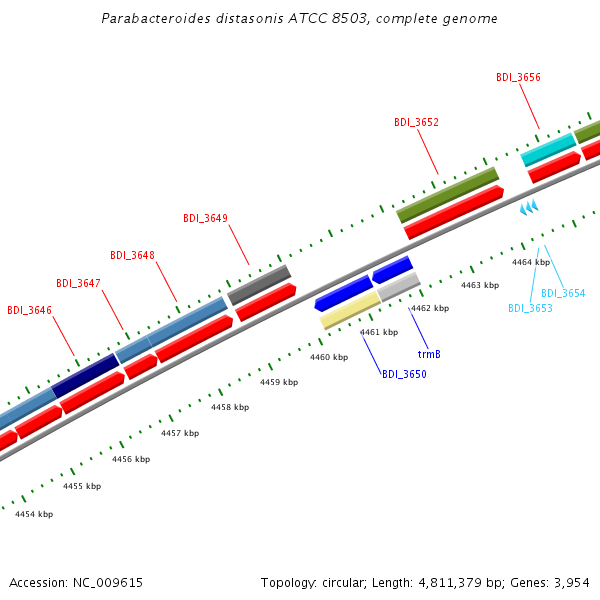 Parabacteroides distasonis ATCC 8503, complete genome

BDI_3656

BDI_3652

BDI_3649

BDI_3648

BDI_3647

BDI_3646

4464 kbp

4463 kbp

BDI_3654

BDI_3653

4462 kbp

4461 kbp

trmB

4460 kbp

BDI_3650

4459 kbp

4458 kbp

4457 kbp

4456 kbp

4455 kbp

4454 kbp

Accession: NC_009615

Topology: circular; Length: 4,811,379 bp; Genes: 3,954